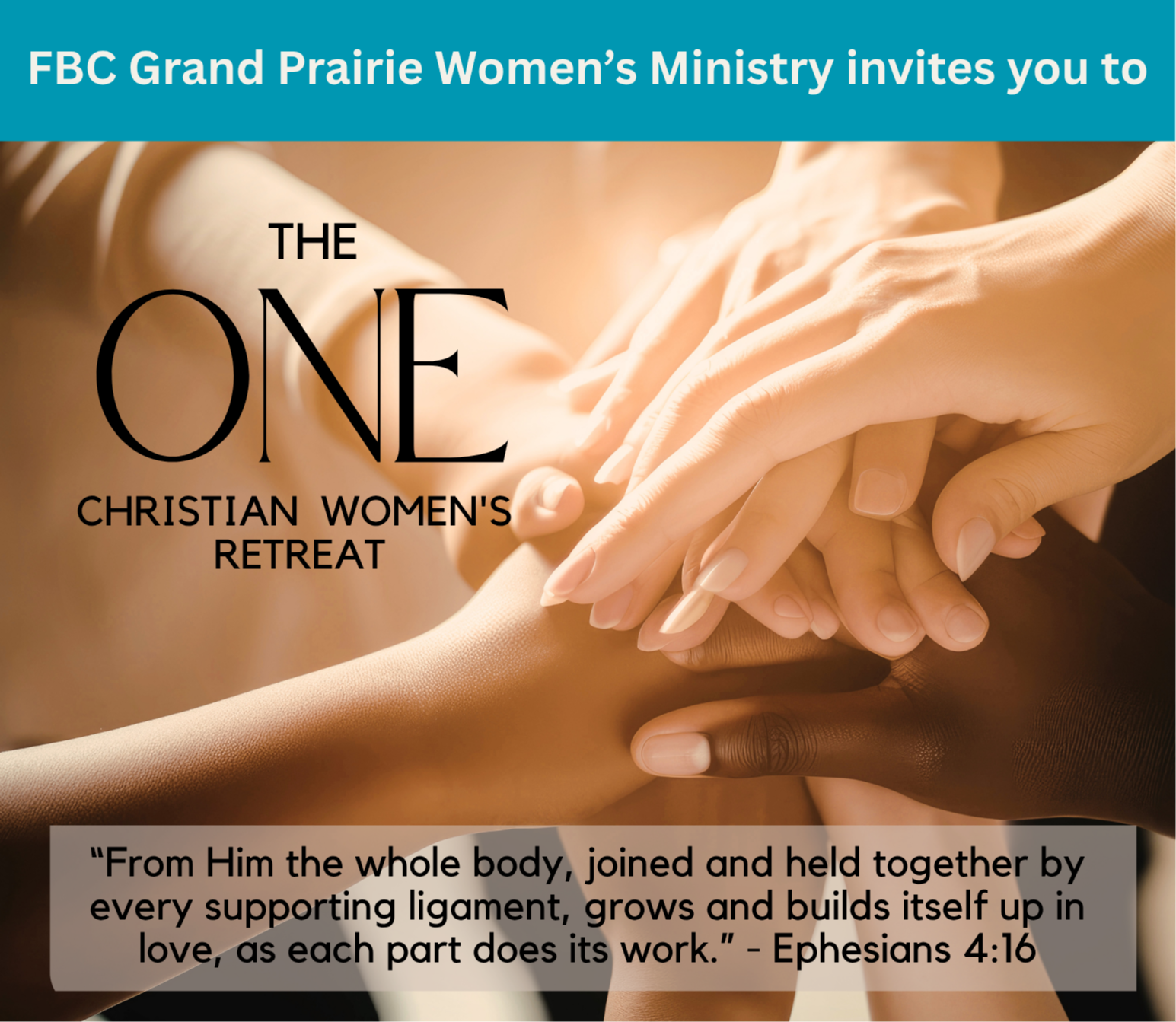 FBC Grand Prairie Women's Ministry invites you to

THE

ONE

CHRISTIAN WOMEN'S RETREAT

"From Him the whole body, joined and held together by every supporting ligament, grows and builds itself up in love, as each part does its work." - Ephesians 4:16